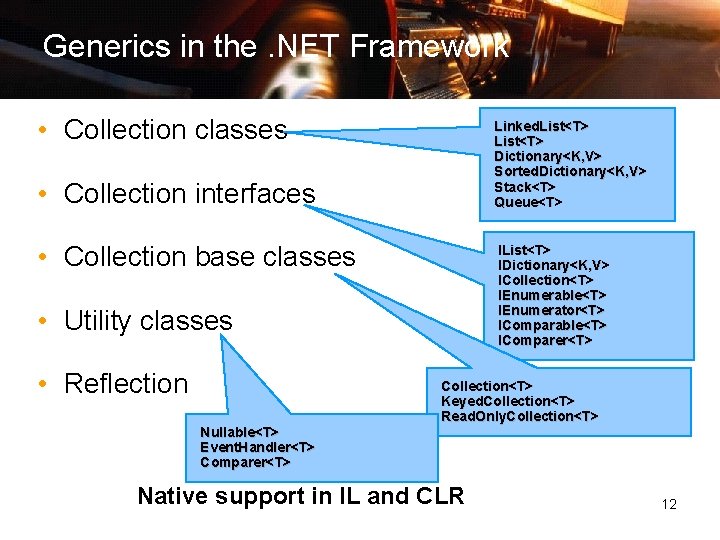 Generics in the .NET Framework

• Collection classes

• Collection interfaces

• Collection base classes

• Utility classes

• Reflection

LinkedList<T>
List<T>
Dictionary<K,V>
SortedDictionary<K,V>
Stack<T>
Queue<T>

IList<T>
IDictionary<K,V>
ICollection<T>
IEnumerable<T>
IEnumerator<T>
IComparable<T>
IComparer<T>

Collection<T>
KeyedCollection<T>
ReadOnlyCollection<T>

Nullable<T>
EventHandler<T>
Comparer<T>

Native support in IL and CLR

12